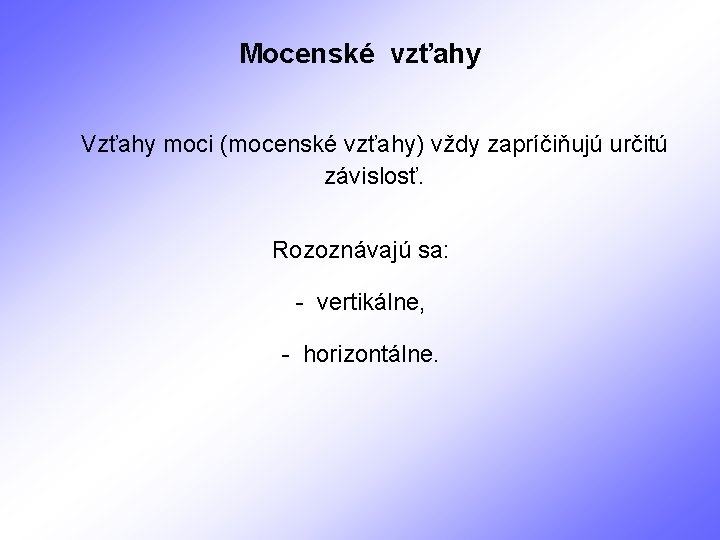 Mocenské vzťahy

Vzťahy moci (mocenské vzťahy) vždy zapríčiňujú určitú závislosť.

Rozoznávajú sa:

- vertikálne,

- horizontálne.